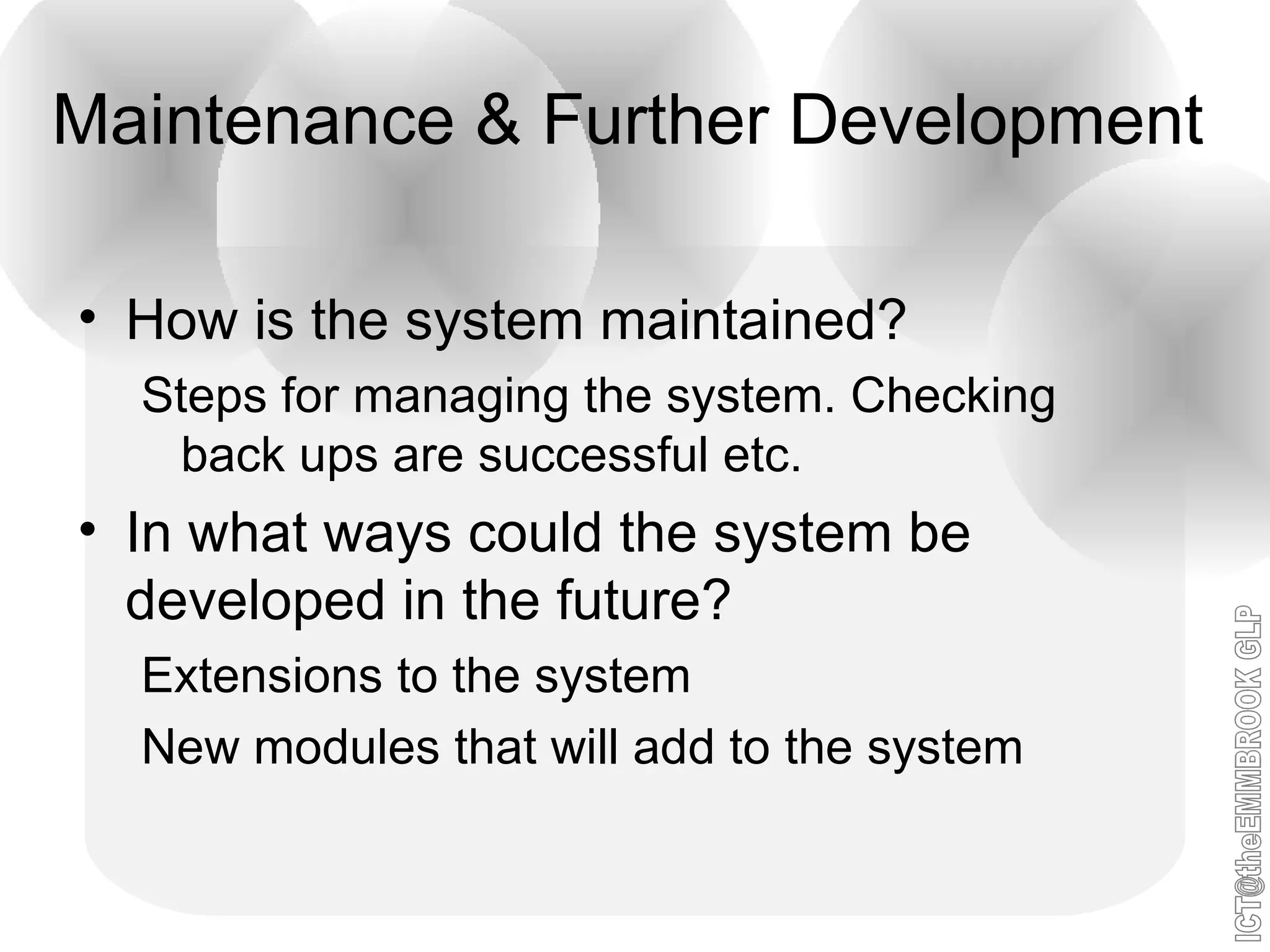 Maintenance & Further Development

• How is the system maintained?

Steps for managing the system. Checking back ups are successful etc.

• In what ways could the system be developed in the future?

Extensions to the system

New modules that will add to the system

ICT@theEMMBROOK GLP